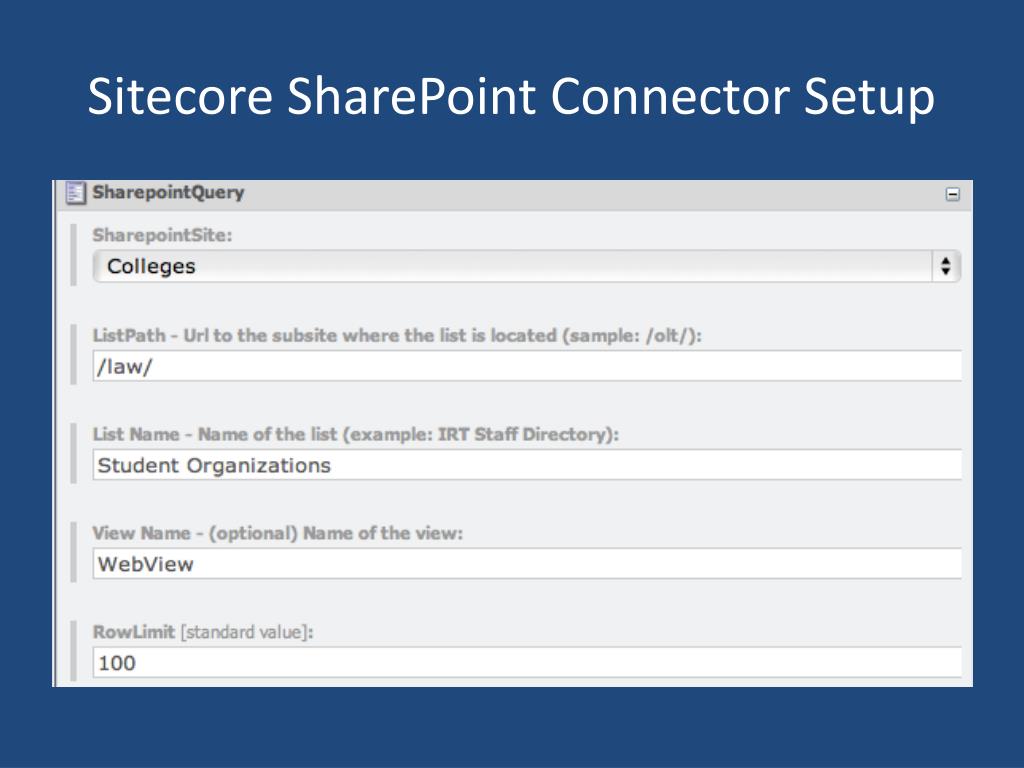 Sitecore SharePoint Connector Setup

SharepointQuery

SharepointSite:

Colleges

ListPath - Url to the subsite where the list is located (sample: /olt/):

/law/

List Name - Name of the list (example: IRT Staff Directory):

Student Organizations

View Name - (optional) Name of the view:

WebView

RowLimit [standard value]:

100